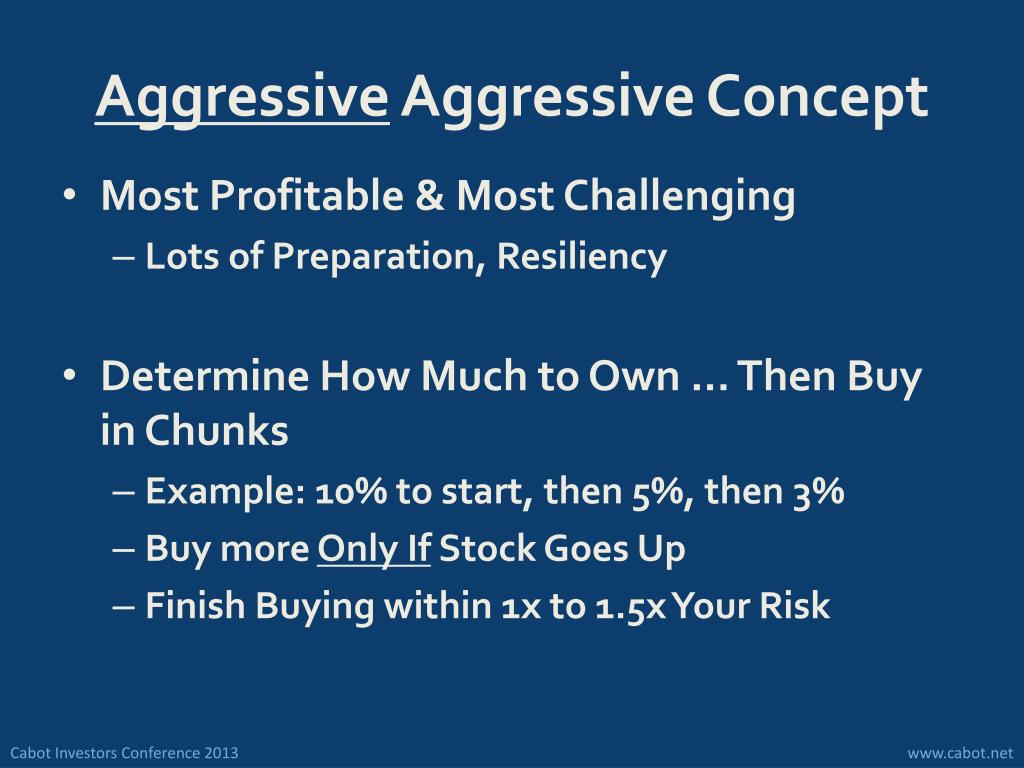 Aggressive Aggressive Concept

• Most Profitable & Most Challenging
– Lots of Preparation, Resiliency

• Determine How Much to Own … Then Buy in Chunks
– Example: 10% to start, then 5%, then 3%
– Buy more Only If Stock Goes Up
– Finish Buying within 1x to 1.5x Your Risk

Cabot Investors Conference 2013

www.cabot.net